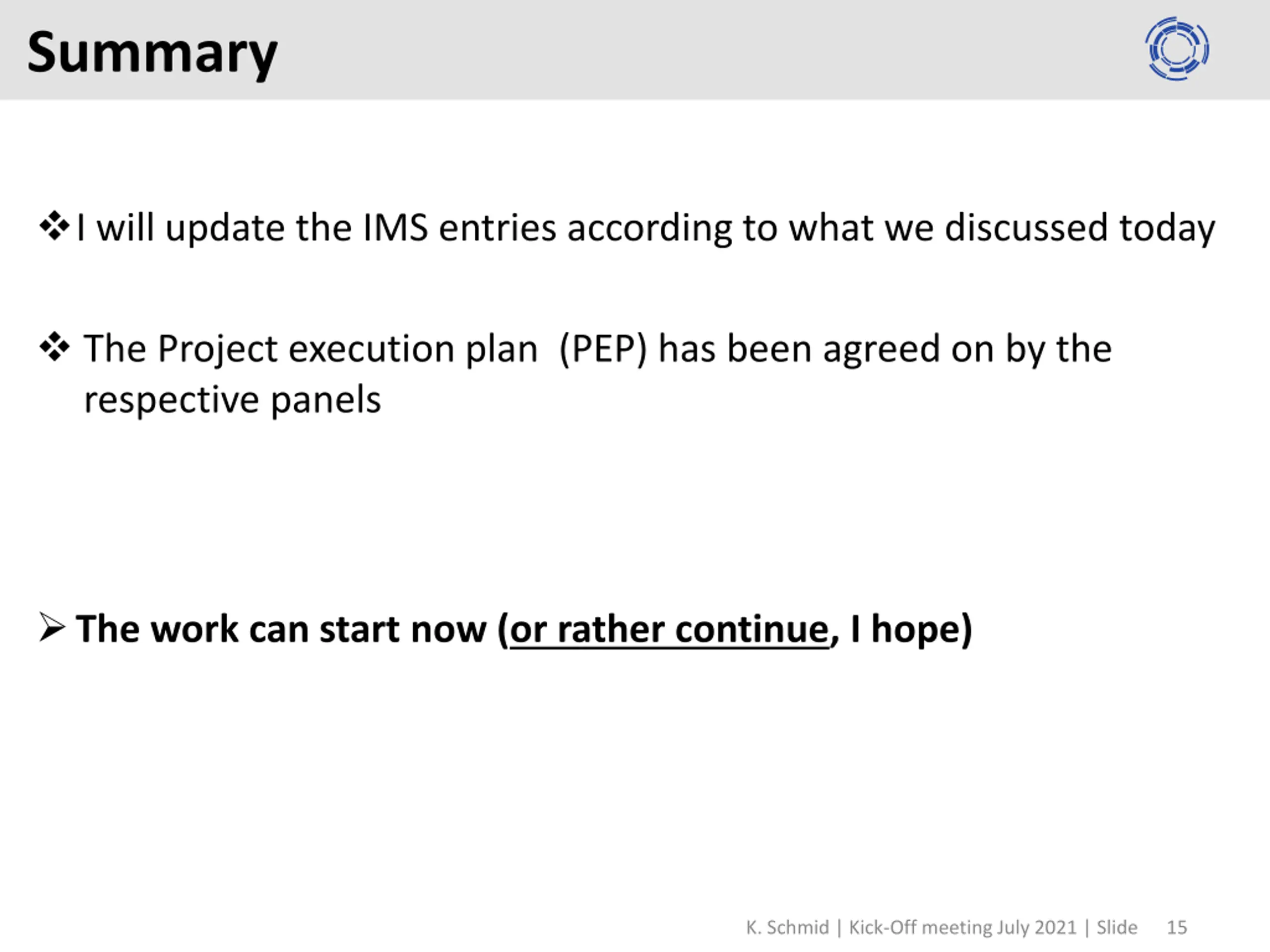 Summary

❖ I will update the IMS entries according to what we discussed today

❖ The Project execution plan (PEP) has been agreed on by the respective panels

➢ The work can start now (or rather continue, I hope)

K. Schmid | Kick-Off meeting July 2021 | Slide 15